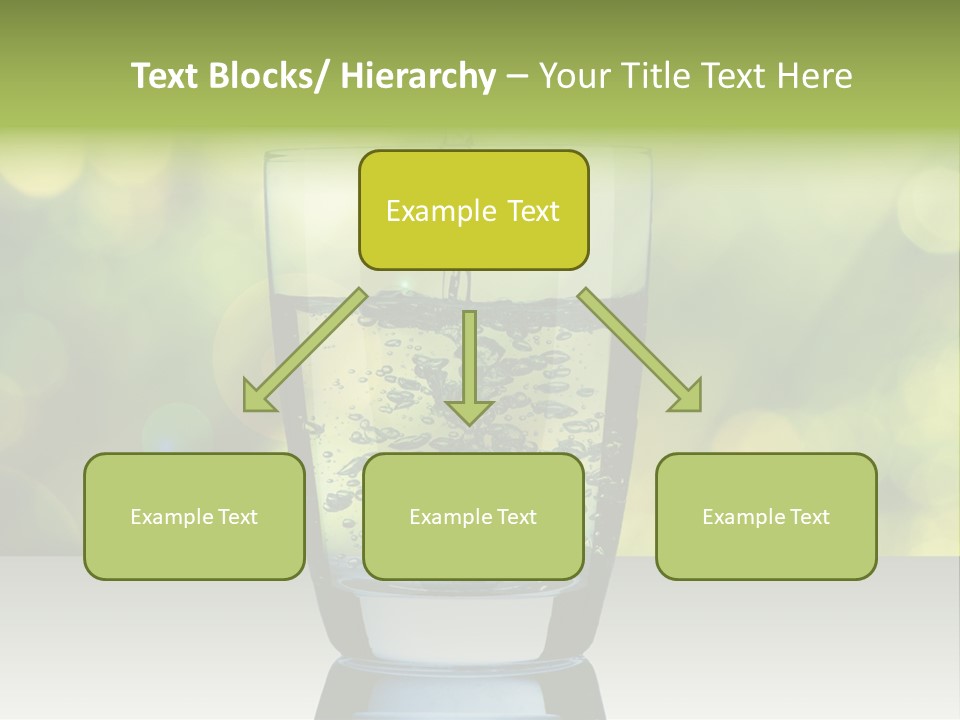 Text Blocks/ Hierarchy – Your Title Text Here

Example Text

Example Text

Example Text

Example Text